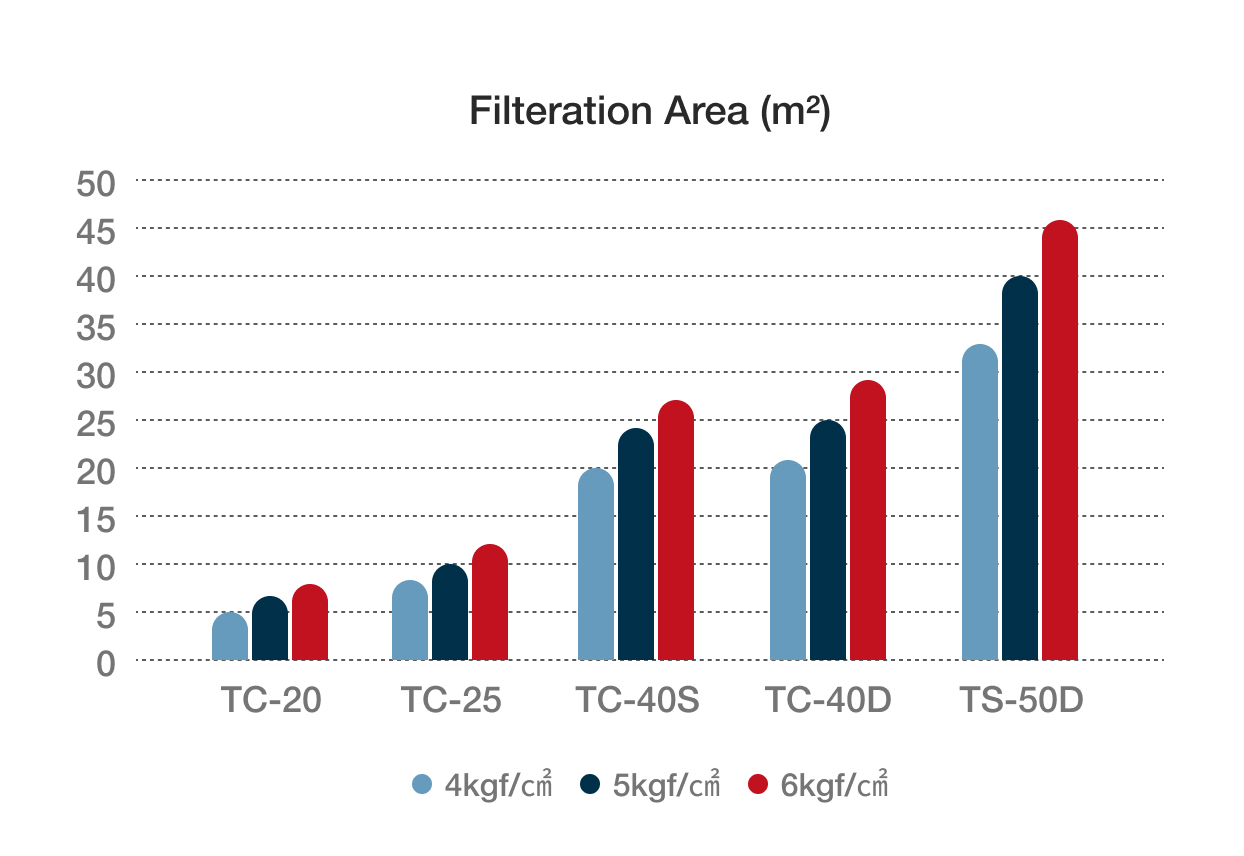 Filteration Area (m²)

50
45
40
35
30
25
20
15
10
5
0

TC-20
TC-25
TC-40S
TC-40D
TS-50D

4kgf/㎠
5kgf/㎠
6kgf/㎠